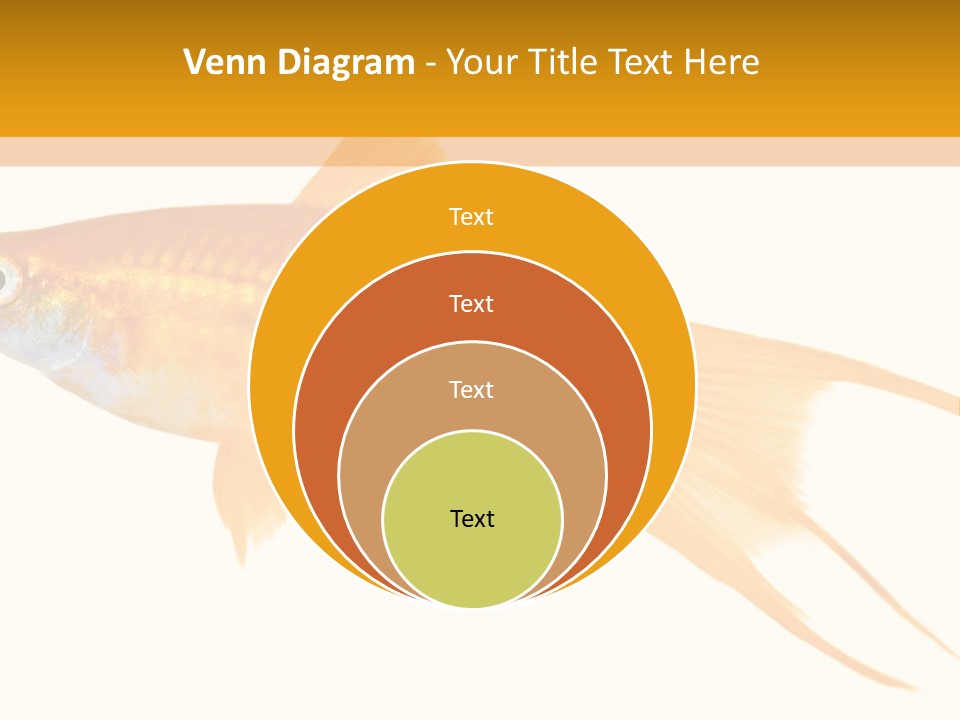 Venn Diagram - Your Title Text Here

Text

Text

Text

Text